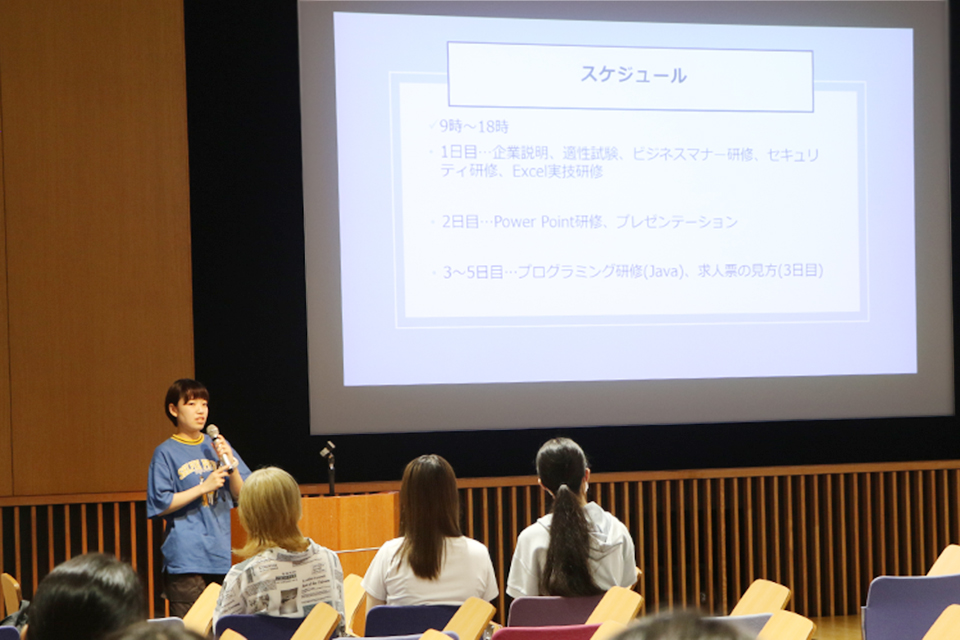 スケジュール

9時～18時

1日目…企業説明、適性試験、ビジネスマナー研修、セキュリティ研修、Excel実技研修

2日目…Power Point研修、プレゼンテーション

3～5日目…プログラミング研修(Java)、求人票の見方(3日目)